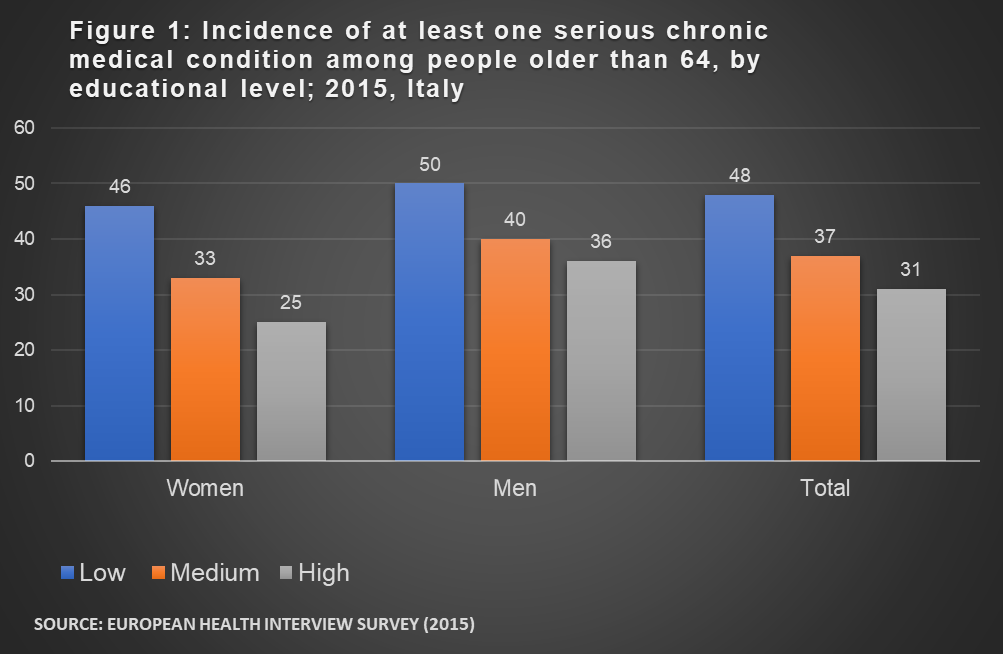 Figure 1: Incidence of at least one serious chronic medical condition among people older than 64, by educational level; 2015, Italy

60
50
40
30
20
10
0

46
33
25
50
40
36
48
37
31

Women
Men
Total

Low Medium High

SOURCE: EUROPEAN HEALTH INTERVIEW SURVEY (2015)